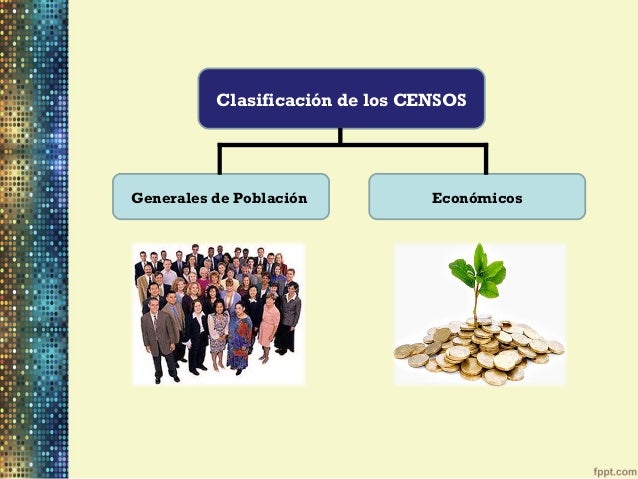 Clasificación de los CENSOS

Generales de Población

Económicos

fppt.com